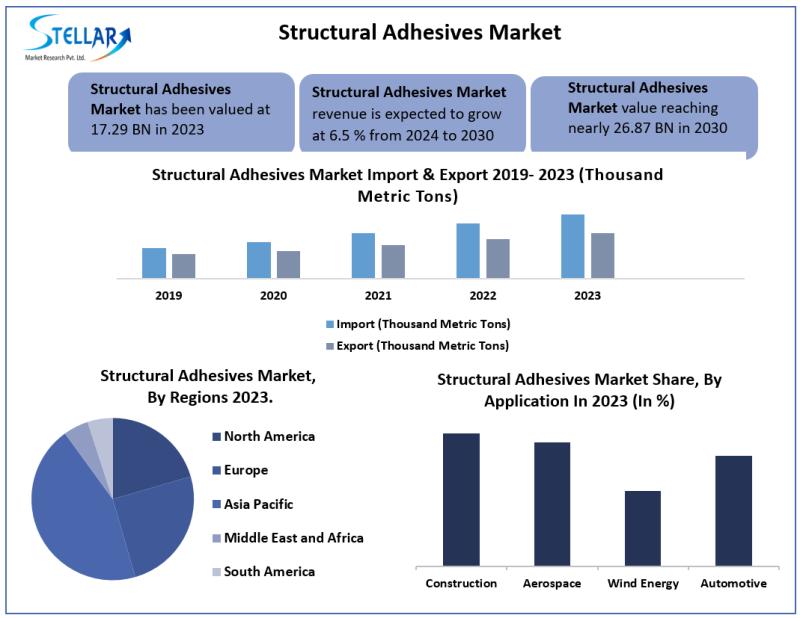 STELLAR
Market Research Pvt. Ltd.

Structural Adhesives Market

Structural Adhesives Market has been valued at 17.29 BN in 2023

Structural Adhesives Market revenue is expected to grow at 6.5 % from 2024 to 2030

Structural Adhesives Market value reaching nearly 26.87 BN in 2030

Structural Adhesives Market Import & Export 2019- 2023 (Thousand Metric Tons)

2019
2020
2021
2022
2023

Import (Thousand Metric Tons)
Export (Thousand Metric Tons)

Structural Adhesives Market, By Regions 2023.

North America
Europe
Asia Pacific
Middle East and Africa
South America

Structural Adhesives Market Share, By Application In 2023 (In %)

Construction
Aerospace
Wind Energy
Automotive